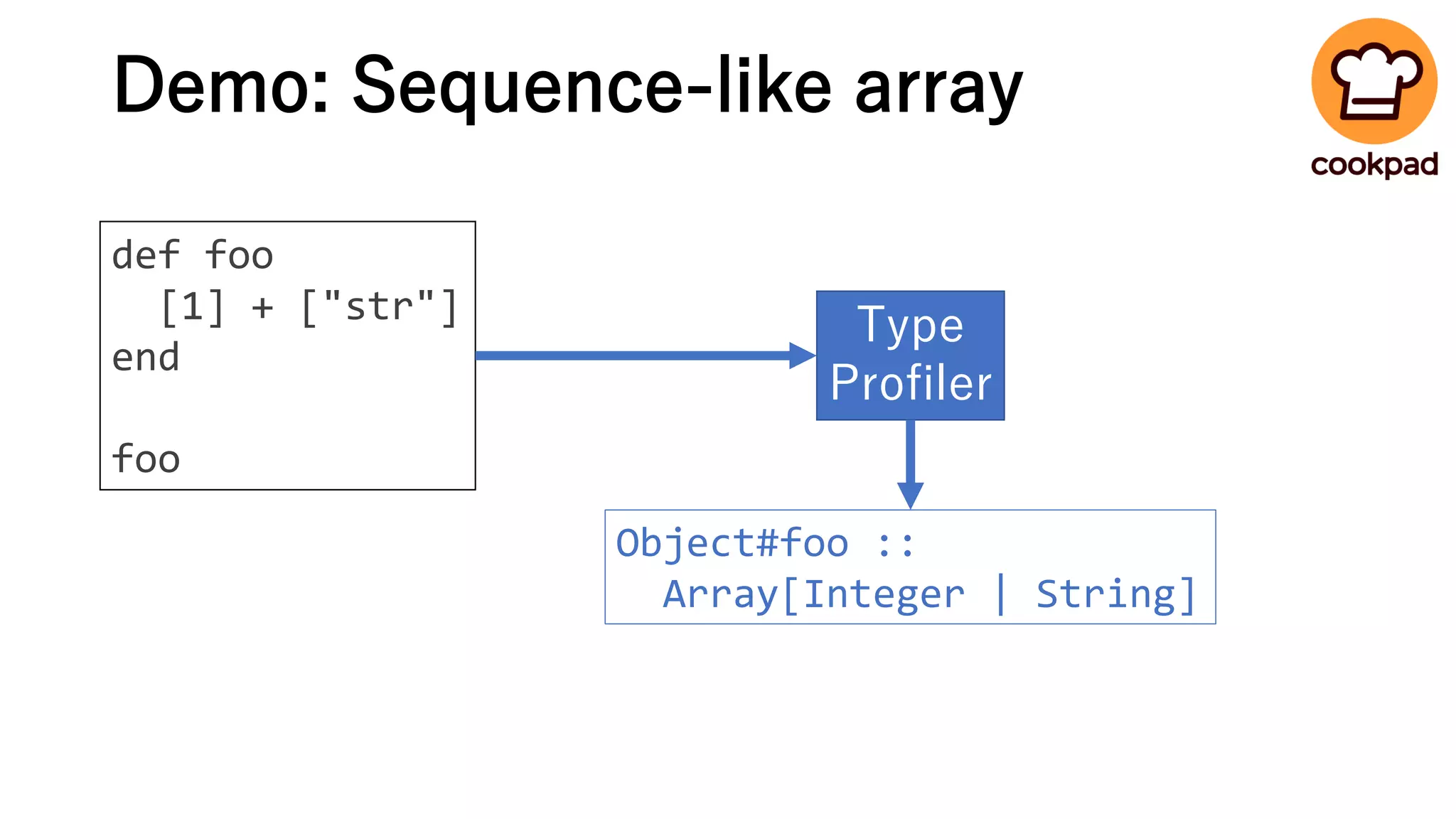 Demo: Sequence-like array

cookpad

def foo
  [1] + ["str"]
end

foo

Type Profiler

Object#foo ::
  Array[Integer | String]